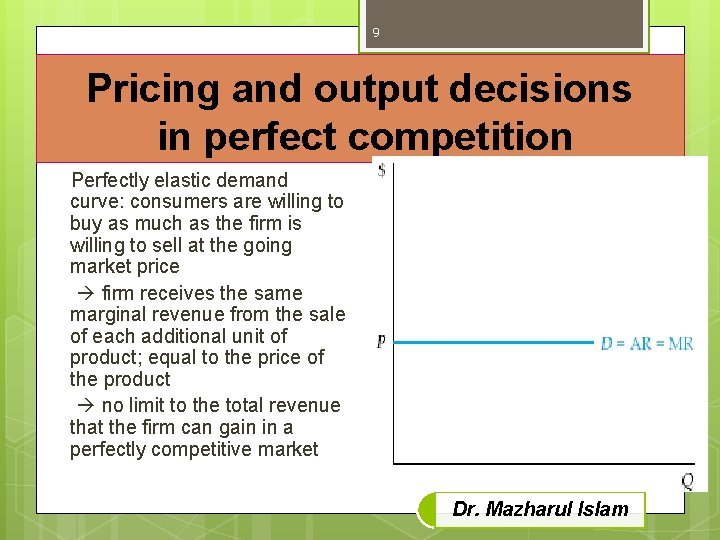 9

Pricing and output decisions in perfect competition

Perfectly elastic demand curve: consumers are willing to buy as much as the firm is willing to sell at the going market price

→ firm receives the same marginal revenue from the sale of each additional unit of product; equal to the price of the product

→ no limit to the total revenue that the firm can gain in a perfectly competitive market

$

P

D = AR = MR

Q

Dr. Mazharul Islam